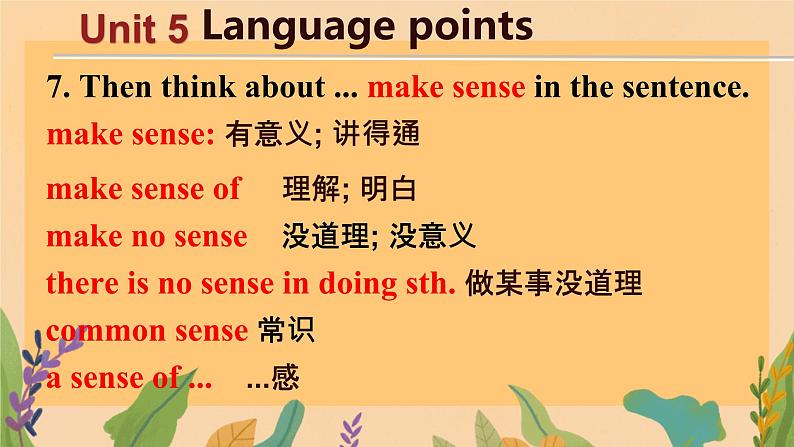 Unit 5 Language points

7. Then think about ... make sense in the sentence.

make sense: 有意义; 讲得通

make sense of 理解; 明白

make no sense 没道理; 没意义

there is no sense in doing sth. 做某事没道理

common sense 常识

a sense of ... ...感